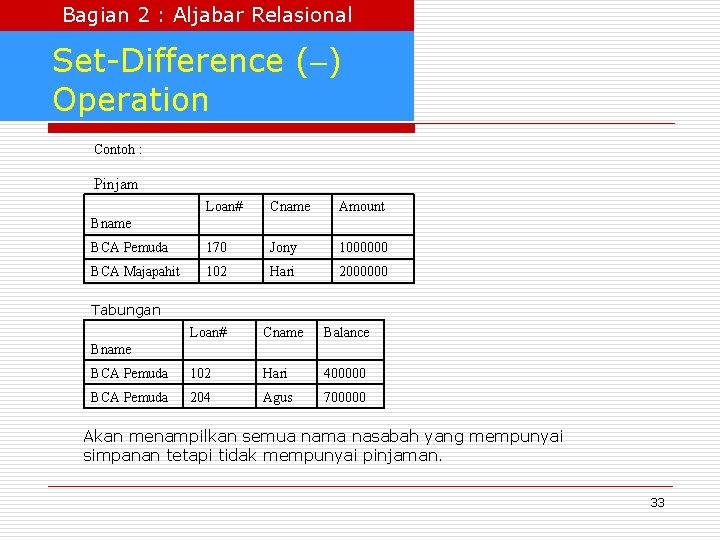 Bagian 2 : Aljabar Relasional

Set-Difference (–) Operation

Contoh :

Pinjam

| Bname | Loan# | Cname | Amount |
|---|---|---|---|
| BCA Pemuda | 170 | Jony | 1000000 |
| BCA Majapahit | 102 | Hari | 2000000 |

Tabungan

| Bname | Loan# | Cname | Balance |
|---|---|---|---|
| BCA Pemuda | 102 | Hari | 400000 |
| BCA Pemuda | 204 | Agus | 700000 |

Akan menampilkan semua nama nasabah yang mempunyai simpanan tetapi tidak mempunyai pinjaman.

33